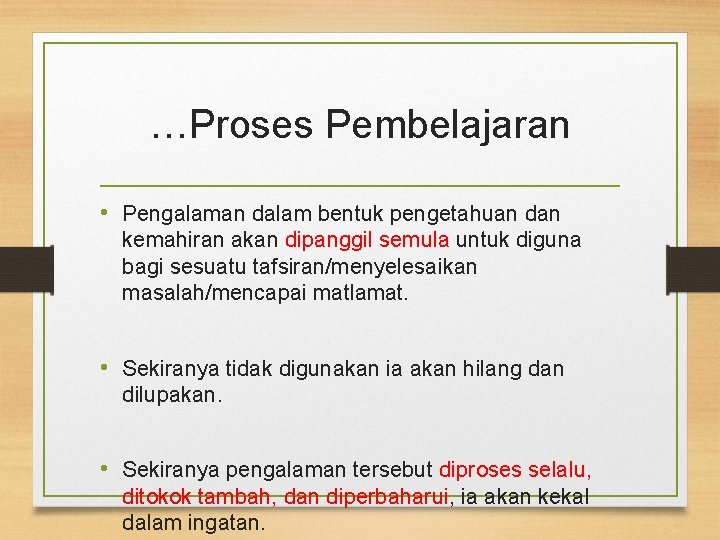 …Proses Pembelajaran

• Pengalaman dalam bentuk pengetahuan dan kemahiran akan dipanggil semula untuk diguna bagi sesuatu tafsiran/menyelesaikan masalah/mencapai matlamat.

• Sekiranya tidak digunakan ia akan hilang dan dilupakan.

• Sekiranya pengalaman tersebut diproses selalu, ditokok tambah, dan diperbaharui, ia akan kekal dalam ingatan.